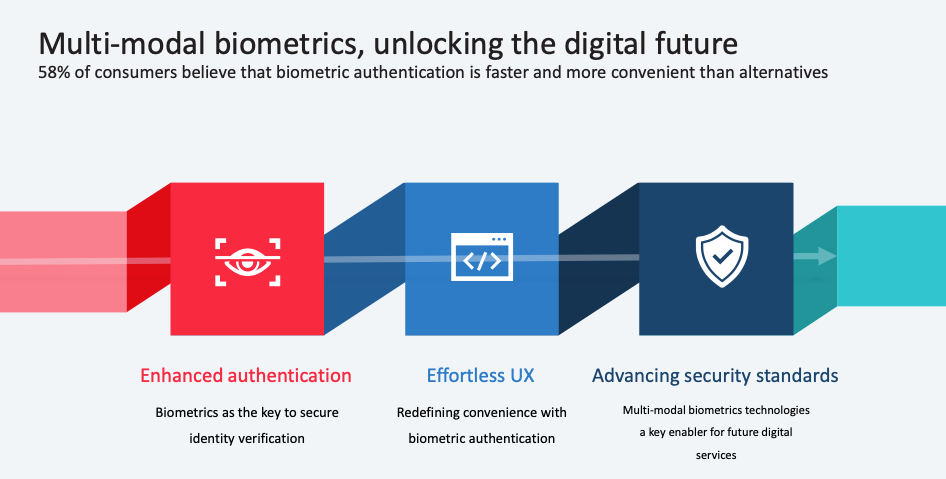 Multi-modal biometrics, unlocking the digital future

58% of consumers believe that biometric authentication is faster and more convenient than alternatives

Enhanced authentication

Biometrics as the key to secure identity verification

Effortless UX

Redefining convenience with biometric authentication

Advancing security standards

Multi-modal biometrics technologies a key enabler for future digital services